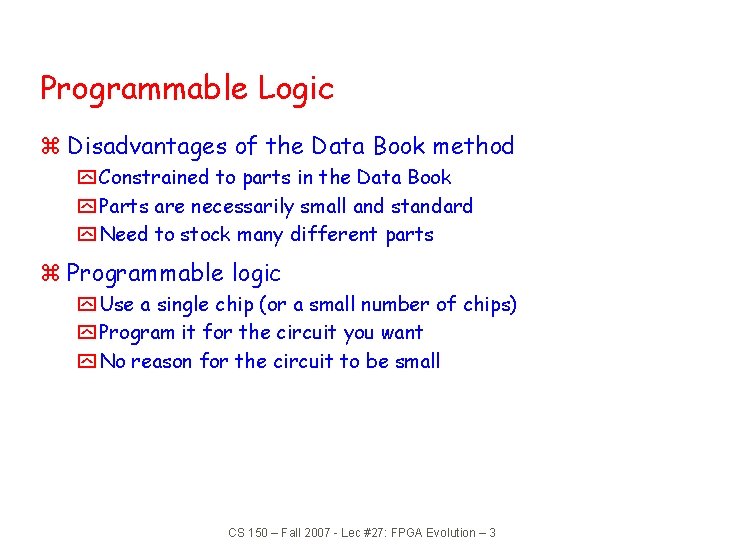 Programmable Logic

⌘ Disadvantages of the Data Book method
Constrained to parts in the Data Book
Parts are necessarily small and standard
Need to stock many different parts

⌘ Programmable logic
Use a single chip (or a small number of chips)
Program it for the circuit you want
No reason for the circuit to be small

CS 150 – Fall 2007 - Lec #27: FPGA Evolution – 3